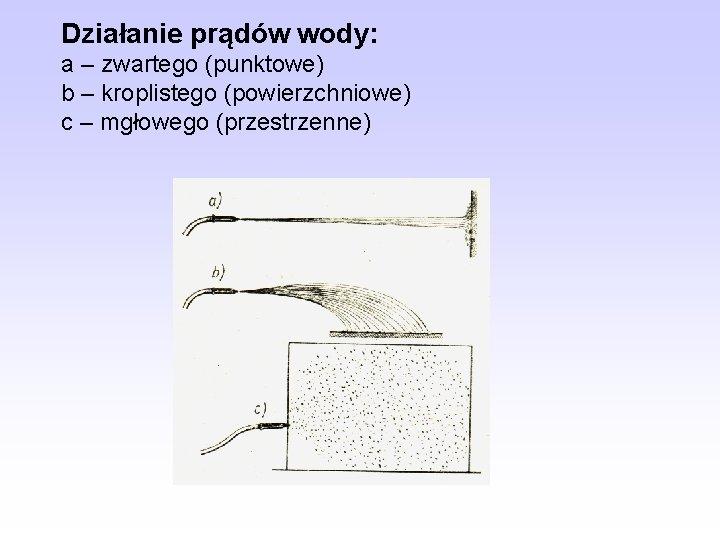 Działanie prądów wody:
a – zwartego (punktowe)
b – kroplistego (powierzchniowe)
c – mgłowego (przestrzenne)

a)

b)

c)